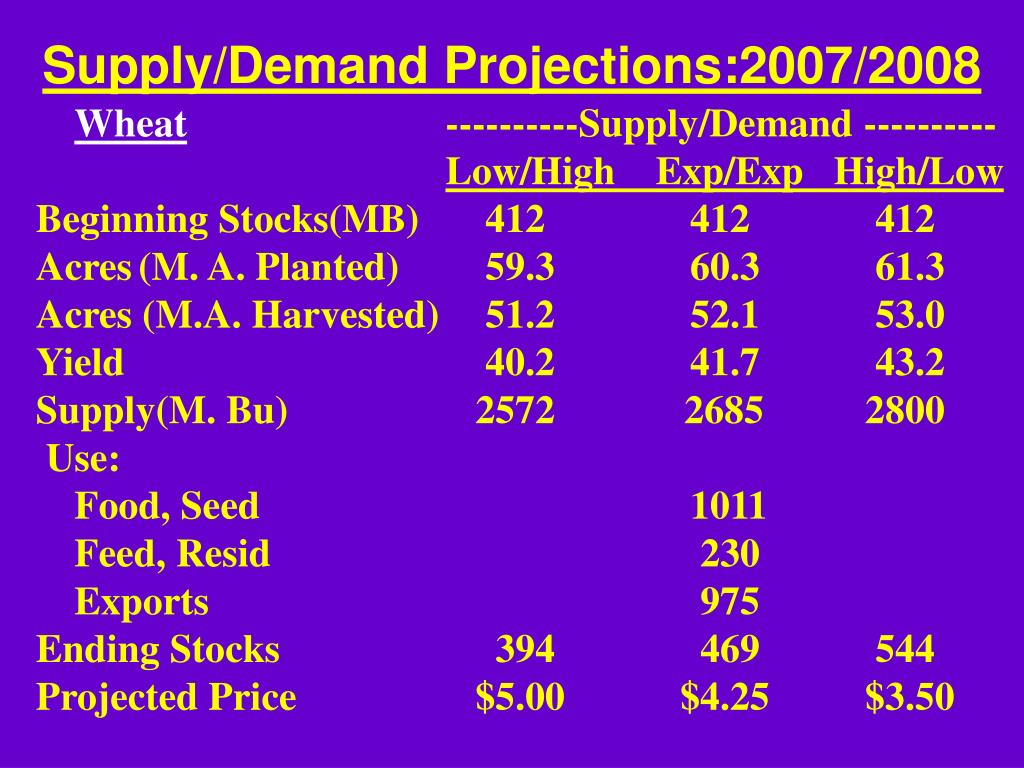 Supply/Demand Projections:2007/2008

| Wheat | ----------Supply/Demand ---------- | | |
|---|---|---|---|
| | Low/High | Exp/Exp | High/Low |
| Beginning Stocks(MB) | 412 | 412 | 412 |
| Acres (M. A. Planted) | 59.3 | 60.3 | 61.3 |
| Acres (M.A. Harvested) | 51.2 | 52.1 | 53.0 |
| Yield | 40.2 | 41.7 | 43.2 |
| Supply(M. Bu) | 2572 | 2685 | 2800 |
| Use: | | | |
| Food, Seed | | 1011 | |
| Feed, Resid | | 230 | |
| Exports | | 975 | |
| Ending Stocks | 394 | 469 | 544 |
| Projected Price | \$5.00 | \$4.25 | \$3.50 |